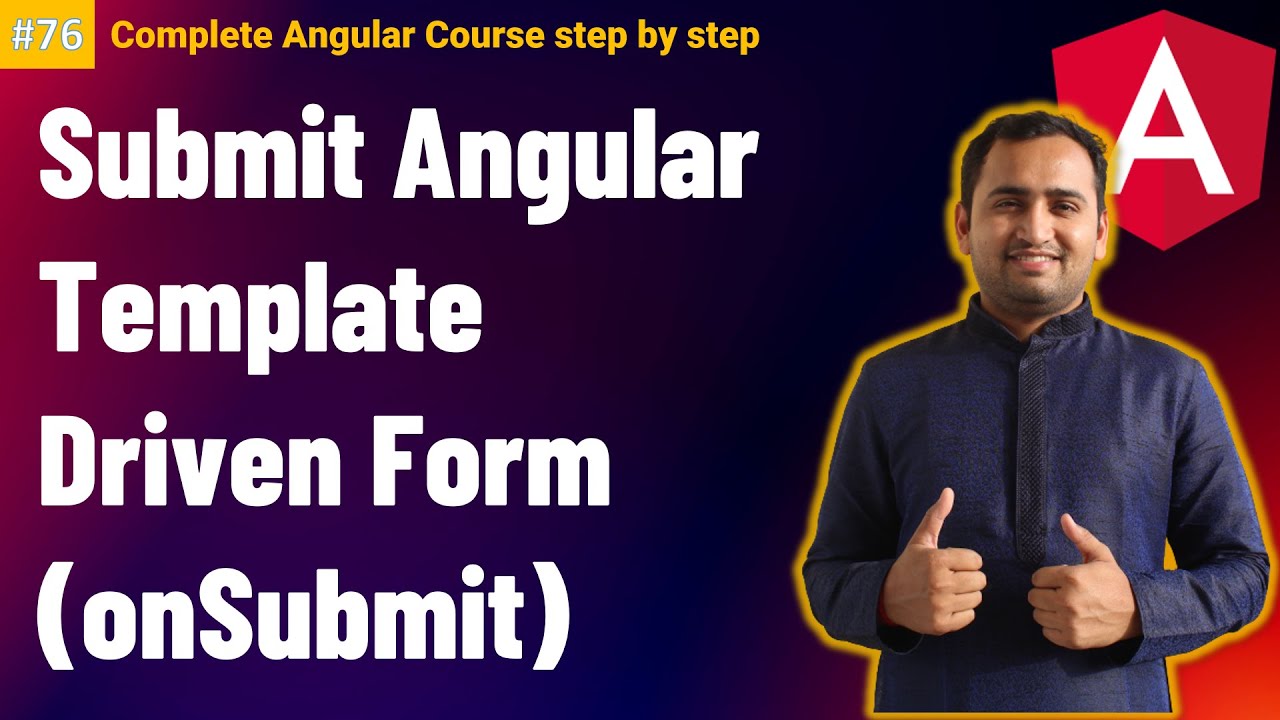 #76 Complete Angular Course step by step

Submit Angular Template Driven Form (onSubmit)

A